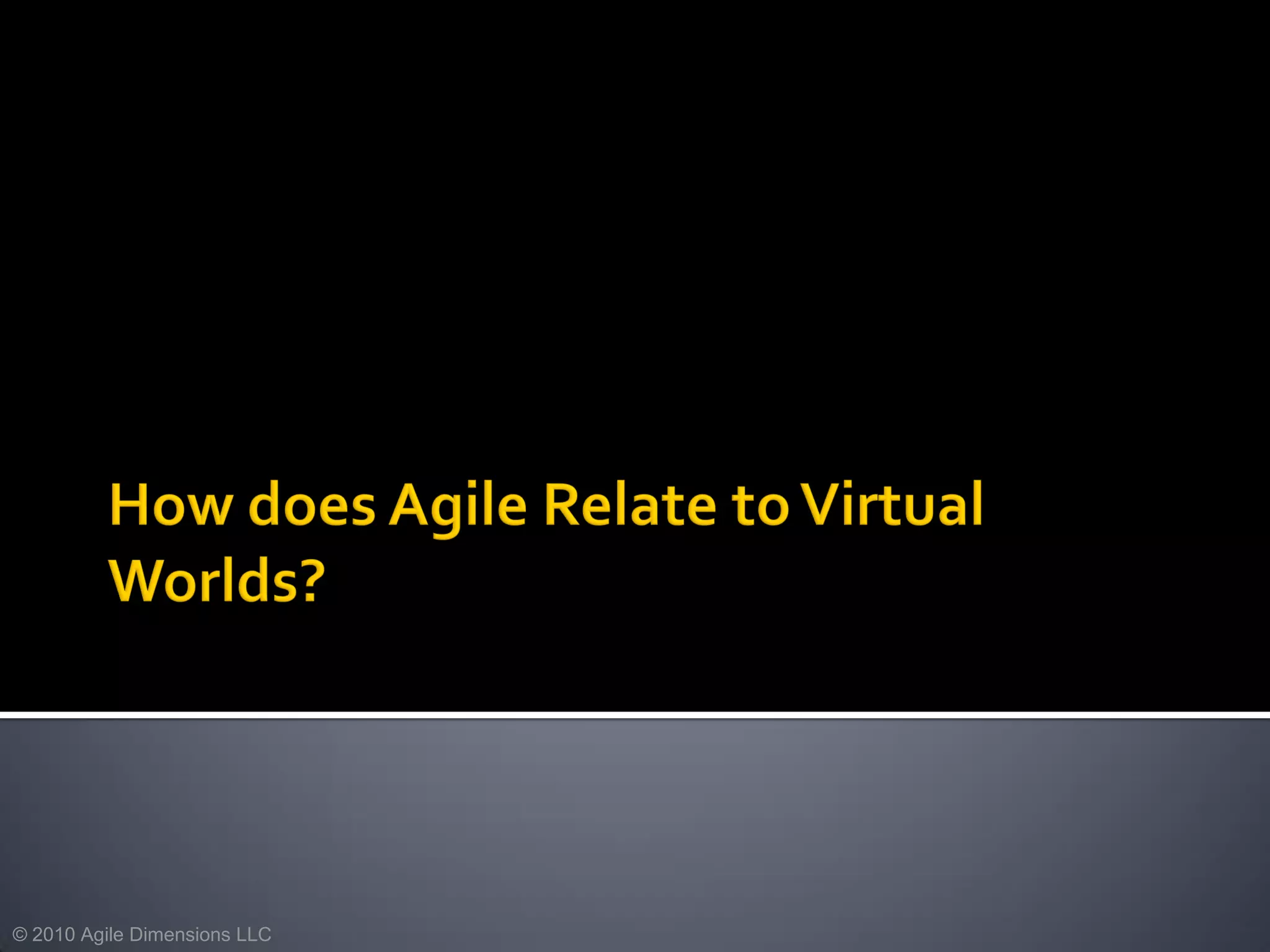 How does Agile Relate to Virtual Worlds?

© 2010 Agile Dimensions LLC